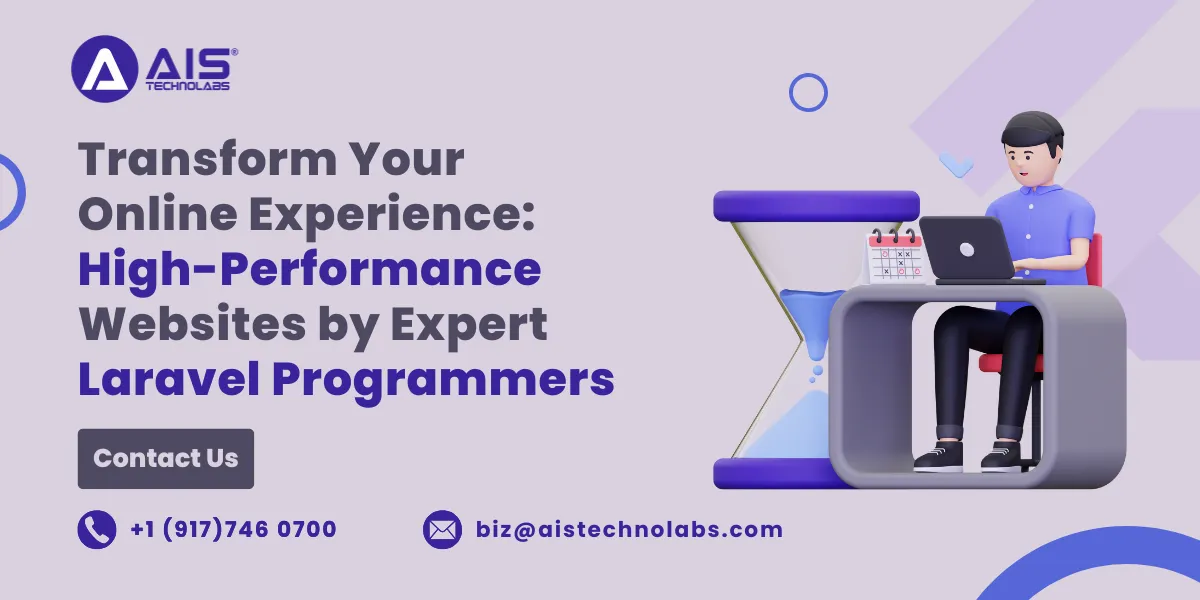 AIS® TECHNOLABS

Transform Your Online Experience: High-Performance Websites by Expert Laravel Programmers

Contact Us

+1 (917)746 0700

biz@aistechnolabs.com